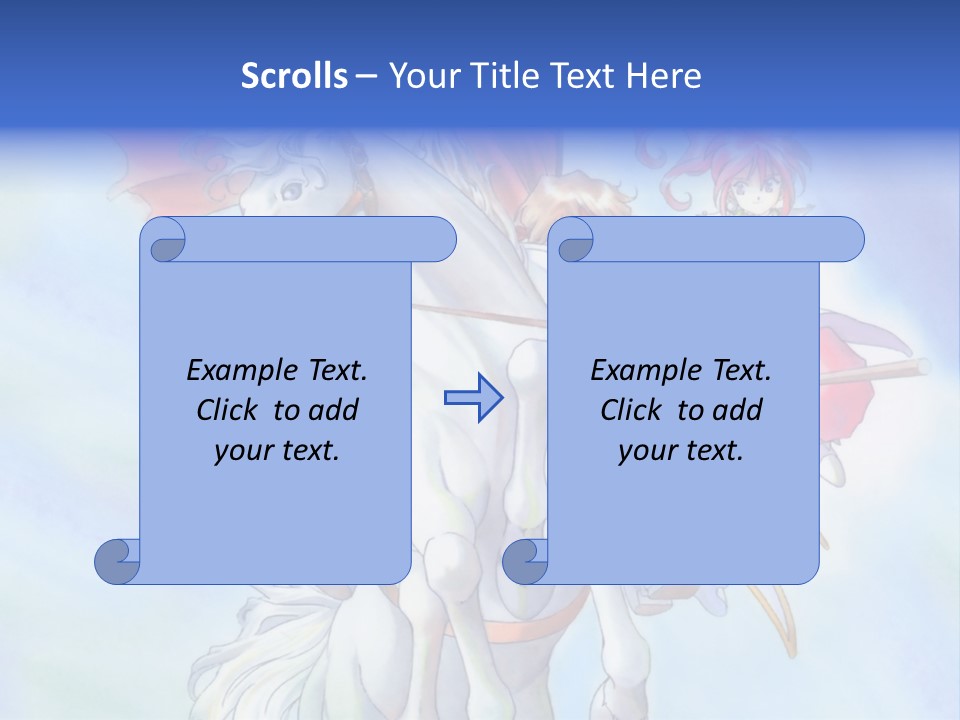 Scrolls – Your Title Text Here

Example Text. Click to add your text.

Example Text. Click to add your text.